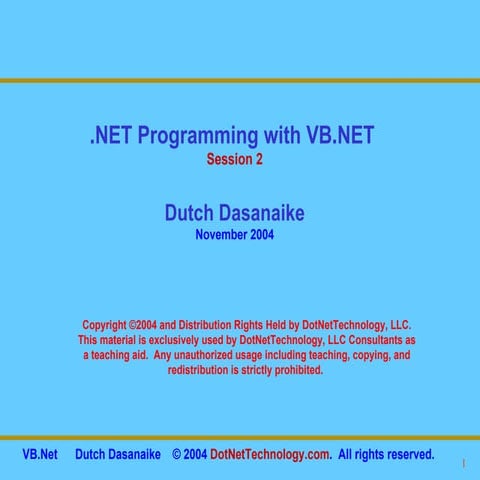 .NET Programming with VB.NET
Session 2

Dutch Dasanaike
November 2004

Copyright ©2004 and Distribution Rights Held by DotNetTechnology, LLC. This material is exclusively used by DotNetTechnology, LLC Consultants as a teaching aid. Any unauthorized usage including teaching, copying, and redistribution is strictly prohibited.

VB.Net Dutch Dasanaike © 2004 DotNetTechnology.com. All rights reserved.

1